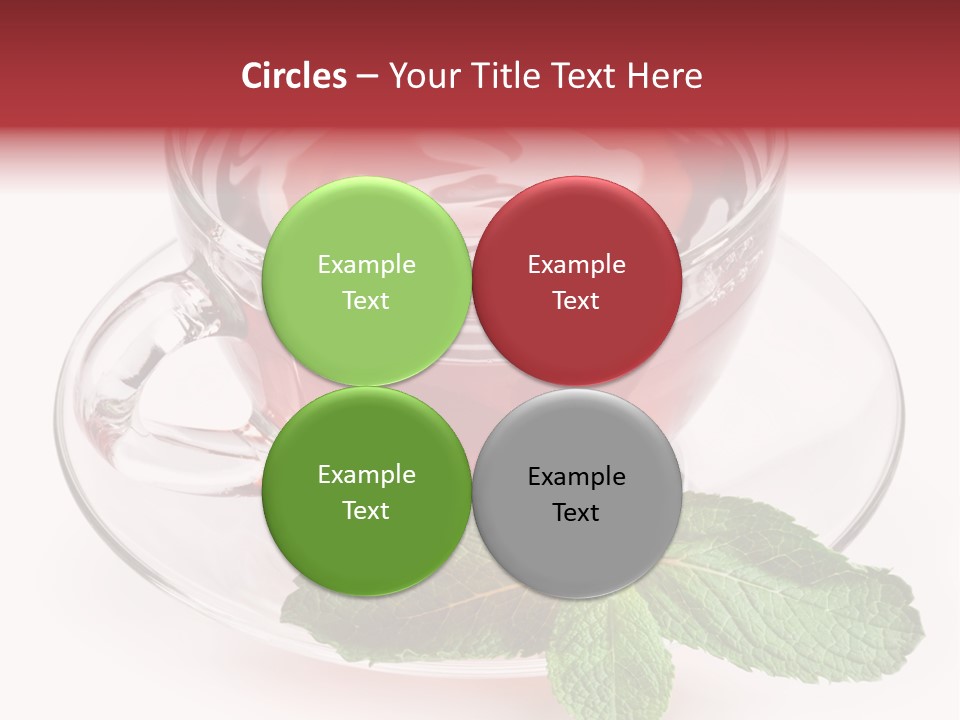 Circles – Your Title Text Here

Example Text

Example Text

Example Text

Example Text